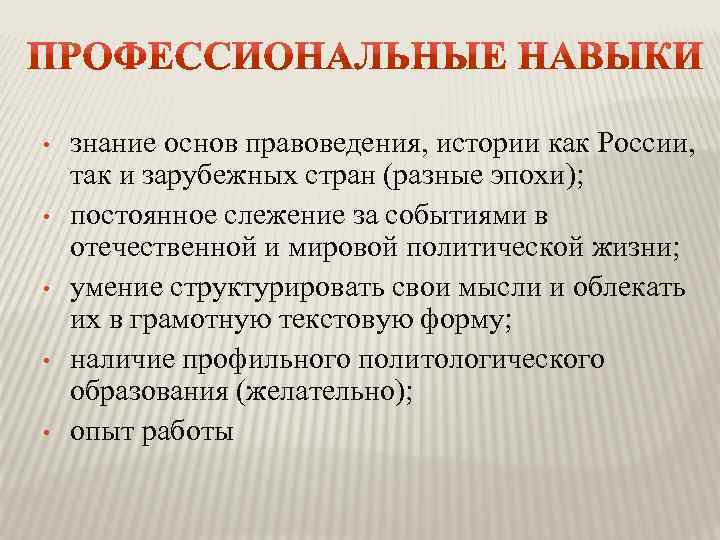 ПРОФЕССИОНАЛЬНЫЕ НАВЫКИ

• знание основ правоведения, истории как России, так и зарубежных стран (разные эпохи);
• постоянное слежение за событиями в отечественной и мировой политической жизни;
• умение структурировать свои мысли и облекать их в грамотную текстовую форму;
• наличие профильного политологического образования (желательно);
• опыт работы